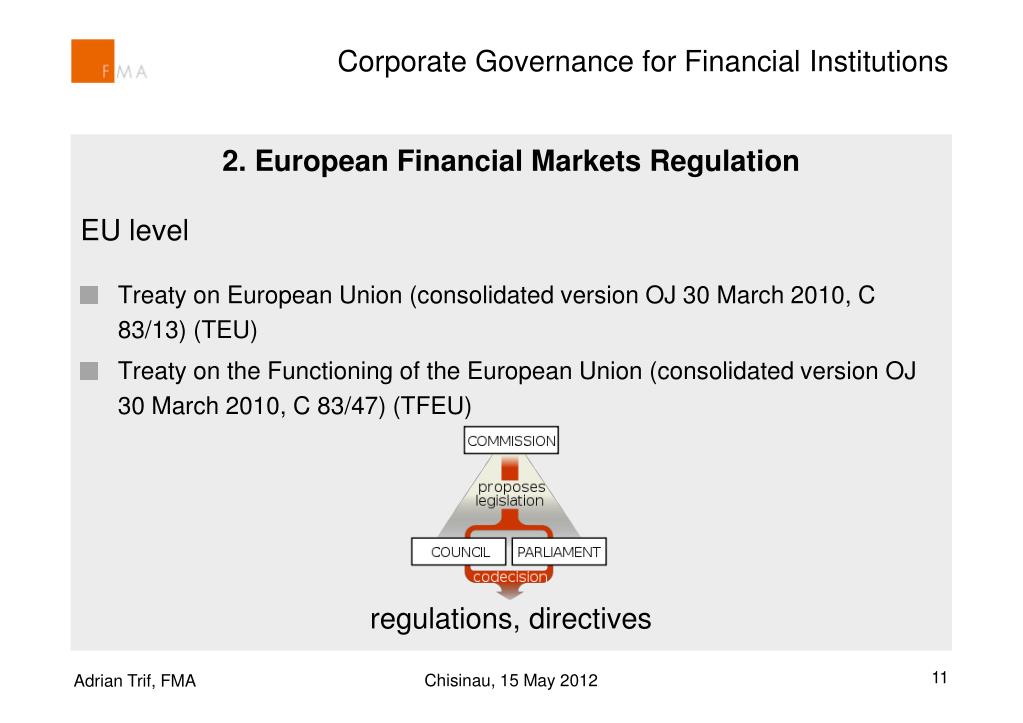 FMA

Corporate Governance for Financial Institutions

2. European Financial Markets Regulation

EU level

Treaty on European Union (consolidated version OJ 30 March 2010, C 83/13) (TEU)

Treaty on the Functioning of the European Union (consolidated version OJ 30 March 2010, C 83/47) (TFEU)

COMMISSION

proposes legislation

COUNCIL

PARLIAMENT

codecision

regulations, directives

Adrian Trif, FMA

Chisinau, 15 May 2012

11